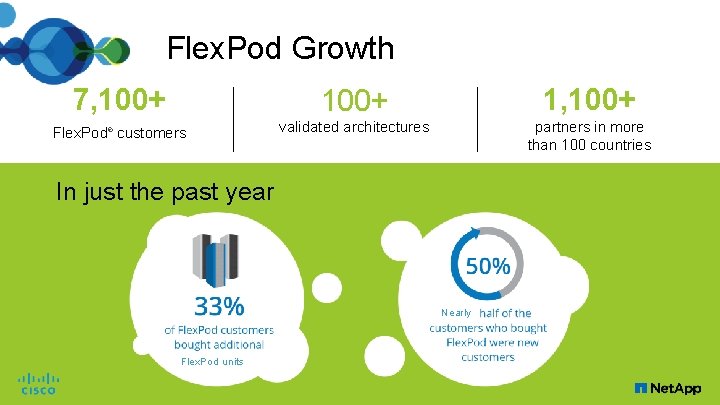 FlexPod Growth

7,100+
FlexPod® customers

100+
validated architectures

1,100+
partners in more than 100 countries

In just the past year

33%
of FlexPod customers bought additional FlexPod units

50%
Nearly half of the customers who bought FlexPod were new customers

CISCO

NetApp